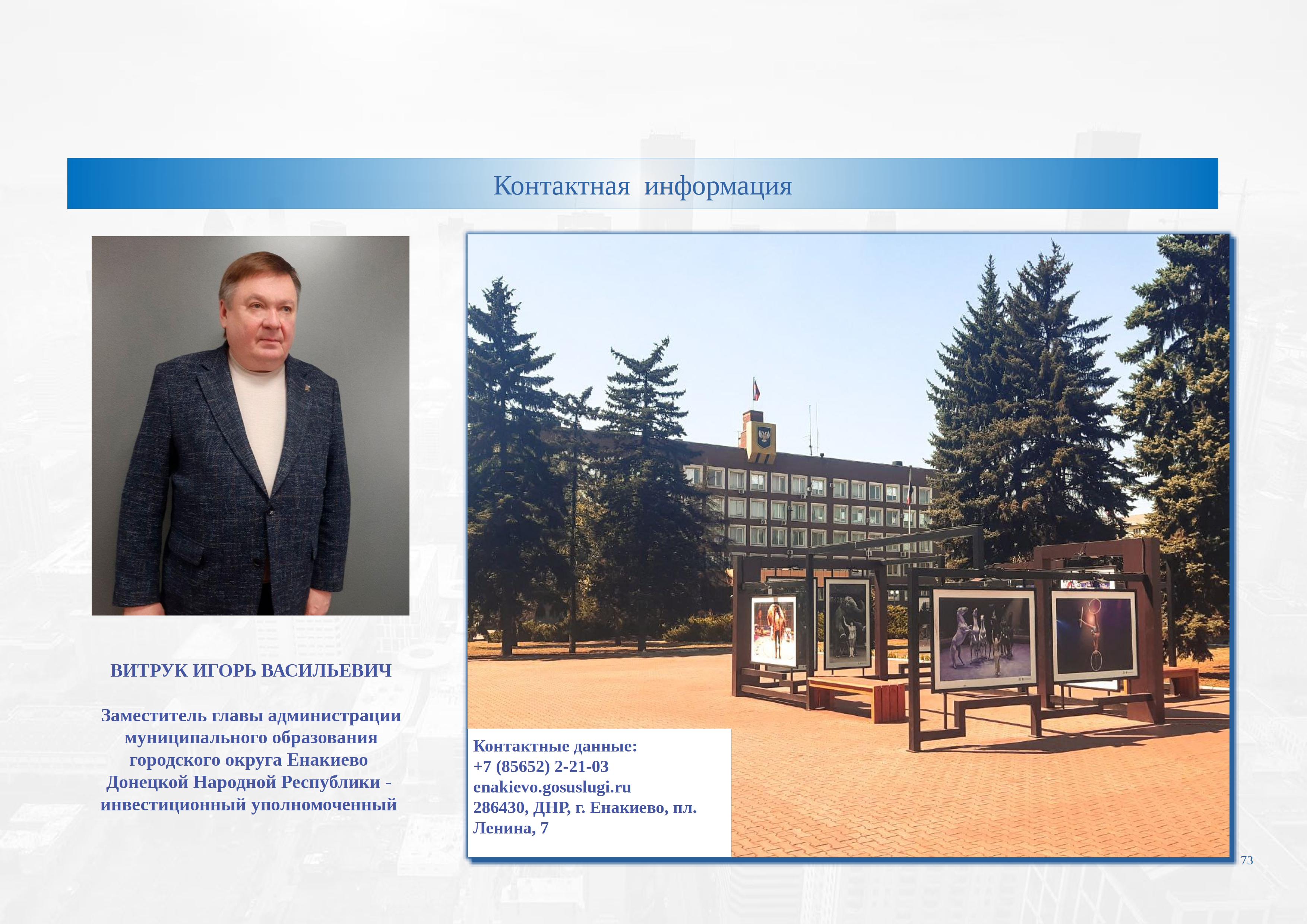 Контактная информация

ВИТРУК ИГОРЬ ВАСИЛЬЕВИЧ

Заместитель главы администрации муниципального образования городского округа Енакиево Донецкой Народной Республики - инвестиционный уполномоченный

Контактные данные:
+7 (85652) 2-21-03
enakievo.gosuslugi.ru
286430, ДНР, г. Енакиево, пл. Ленина, 7

73